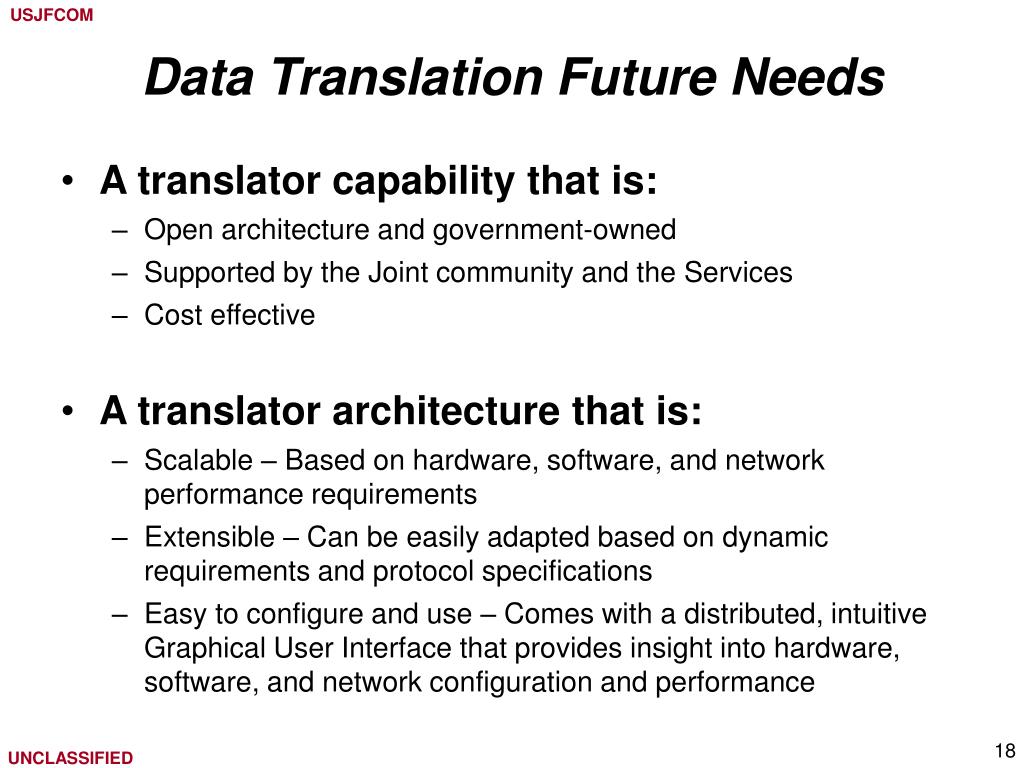 USJFCOM

Data Translation Future Needs

• A translator capability that is:
– Open architecture and government-owned
– Supported by the Joint community and the Services
– Cost effective

• A translator architecture that is:
– Scalable – Based on hardware, software, and network performance requirements
– Extensible – Can be easily adapted based on dynamic requirements and protocol specifications
– Easy to configure and use – Comes with a distributed, intuitive Graphical User Interface that provides insight into hardware, software, and network configuration and performance

UNCLASSIFIED

18